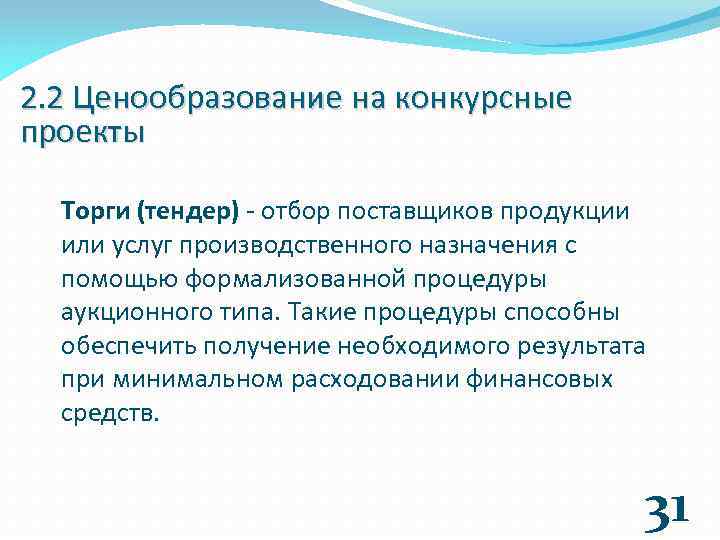 2.2 Ценообразование на конкурсные проекты

Торги (тендер) - отбор поставщиков продукции или услуг производственного назначения с помощью формализованной процедуры аукционного типа. Такие процедуры способны обеспечить получение необходимого результата при минимальном расходовании финансовых средств.

31